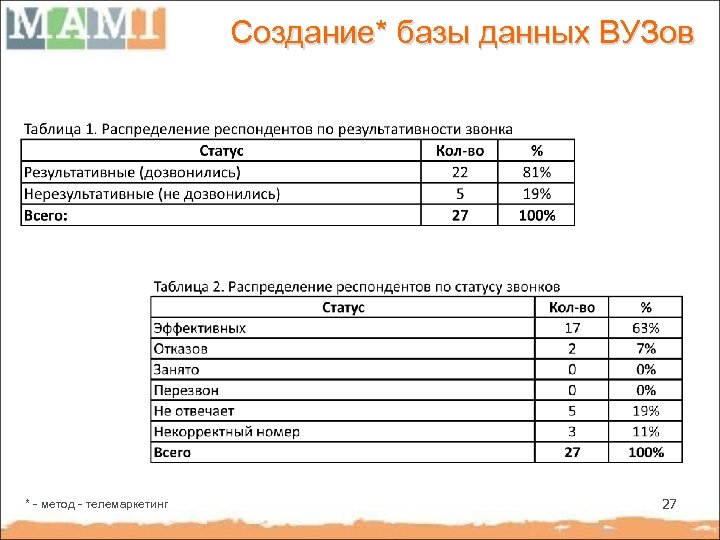 МАМИ

Создание* базы данных ВУЗов

Таблица 1. Распределение респондентов по результативности звонка

| Статус | Кол-во | % |
|---|---|---|
| Результативные (дозвонились) | 22 | 81% |
| Нерезультативные (не дозвонились) | 5 | 19% |
| Всего: | 27 | 100% |

Таблица 2. Распределение респондентов по статусу звонков

| Статус | Кол-во | % |
|---|---|---|
| Эффективных | 17 | 63% |
| Отказов | 2 | 7% |
| Занято | 0 | 0% |
| Перезвон | 0 | 0% |
| Не отвечает | 5 | 19% |
| Некорректный номер | 3 | 11% |
| Всего | 27 | 100% |

* - метод - телемаркетинг

27